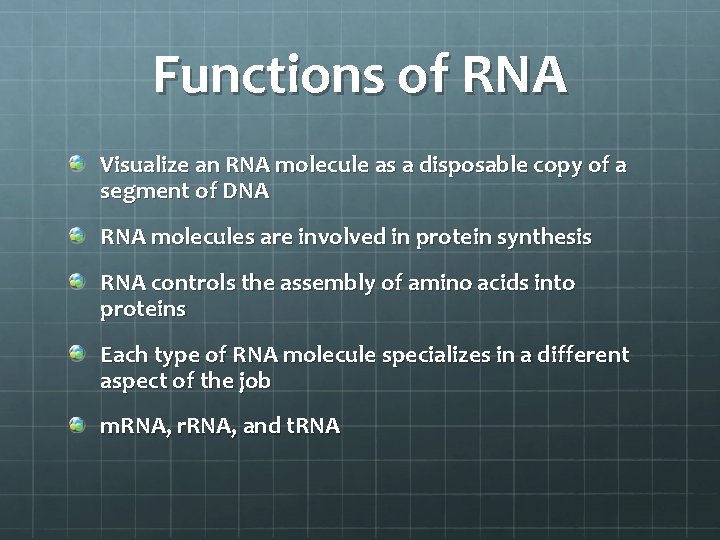 Functions of RNA

Visualize an RNA molecule as a disposable copy of a segment of DNA

RNA molecules are involved in protein synthesis

RNA controls the assembly of amino acids into proteins

Each type of RNA molecule specializes in a different aspect of the job

mRNA, rRNA, and tRNA